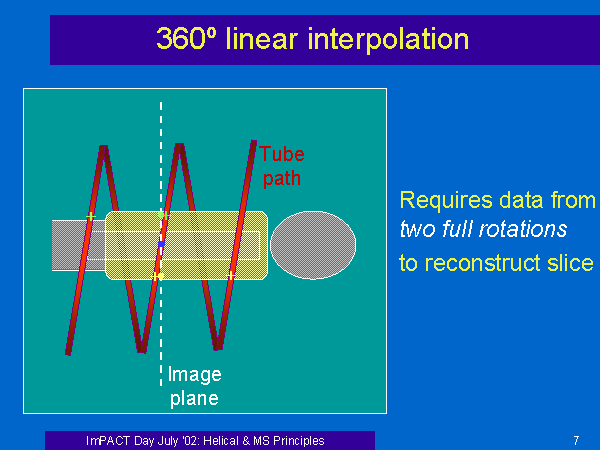 360º linear interpolation

Tube path

Image plane

Requires data from *two full rotations* to reconstruct slice

ImPACT Day July '02: Helical & MS Principles

7